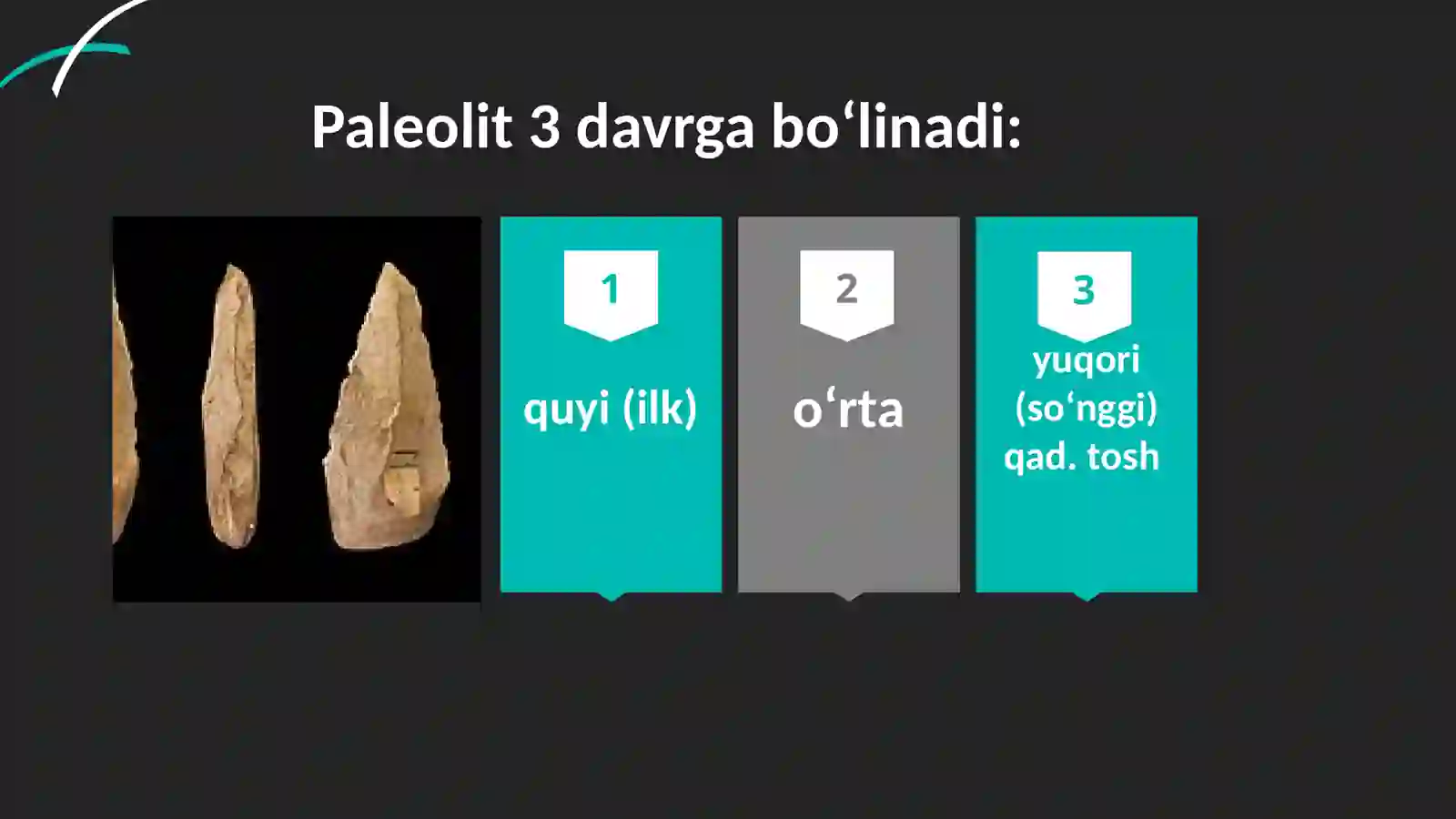 Paleolit 3 davrga bo‘linadi:

1

quyi (ilk)

2

o‘rta

3

yuqori (so‘nggi) qad. tosh